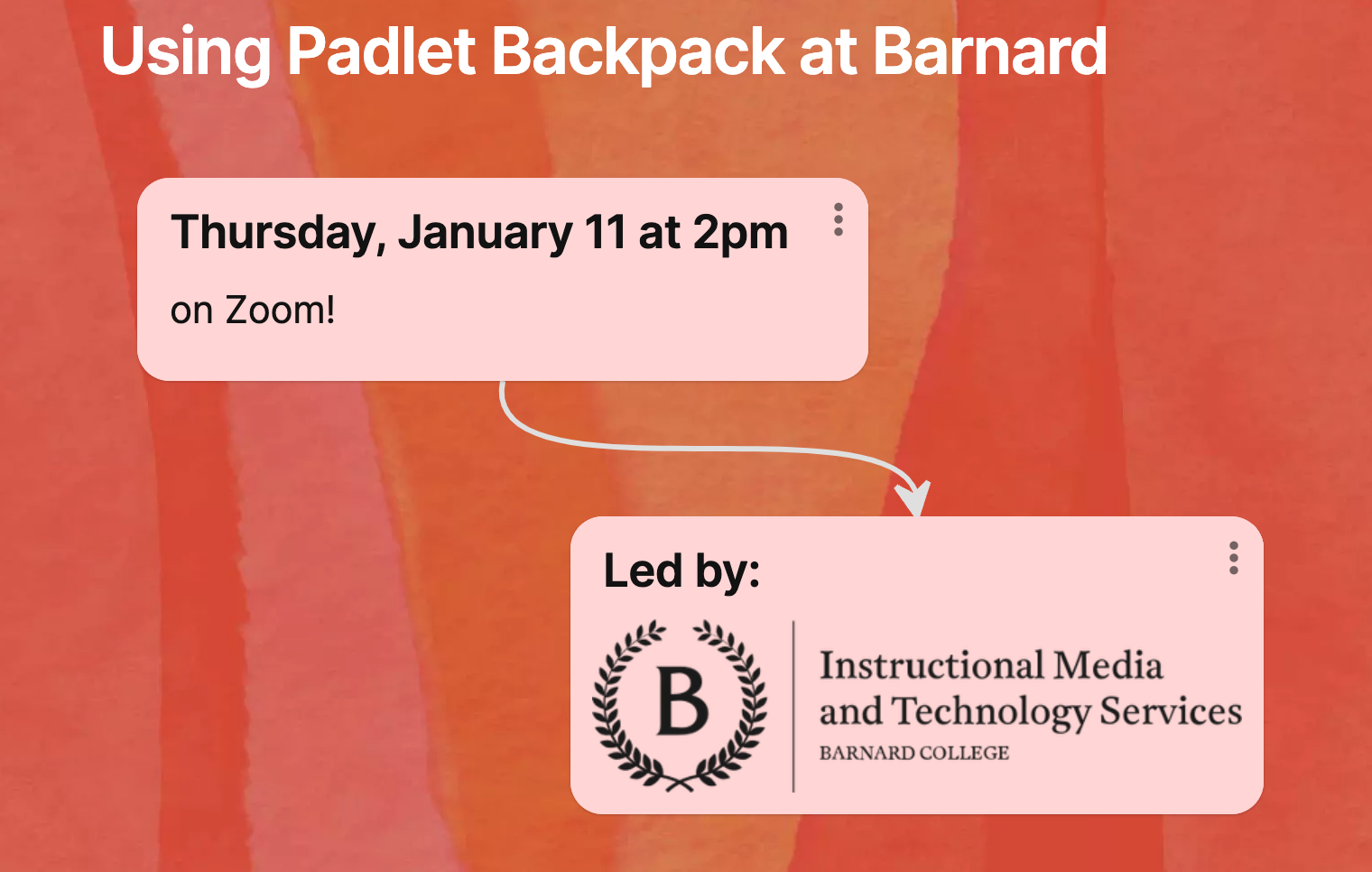 Using Padlet Backpack at Barnard

Thursday, January 11 at 2pm

on Zoom!

Led by:

B

Instructional Media and Technology Services
BARNARD COLLEGE